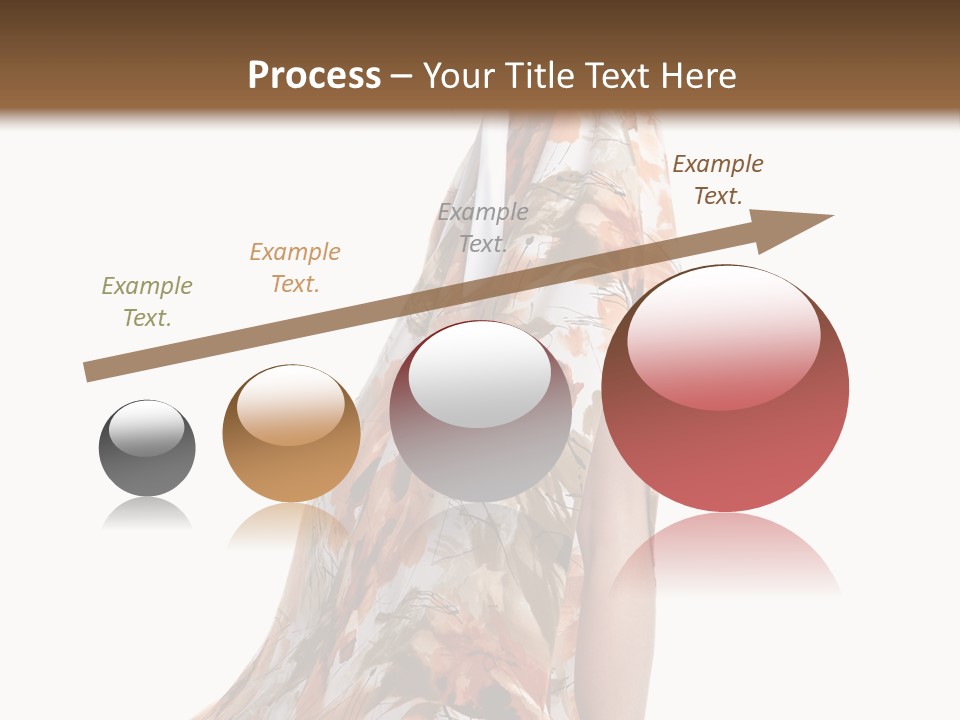 Process – Your Title Text Here

Example Text.

Example Text.

Example Text.

Example Text.